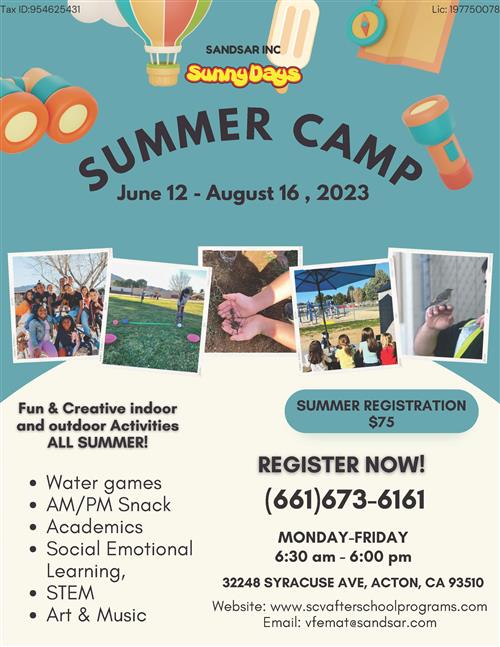 Tax ID:954625431

Lic: 197750078

SANDSAR INC

Sunny Days

SUMMER CAMP

June 12 - August 16 , 2023

Fun & Creative indoor and outdoor Activities ALL SUMMER!

- Water games
- AM/PM Snack
- Academics
- Social Emotional Learning,
- STEM
- Art & Music

SUMMER REGISTRATION $75

REGISTER NOW!

(661)673-6161

MONDAY-FRIDAY
6:30 am - 6:00 pm

32248 SYRACUSE AVE, ACTON, CA 93510

Website: www.scvafterschoolprograms.com
Email: vfemat@sandsar.com